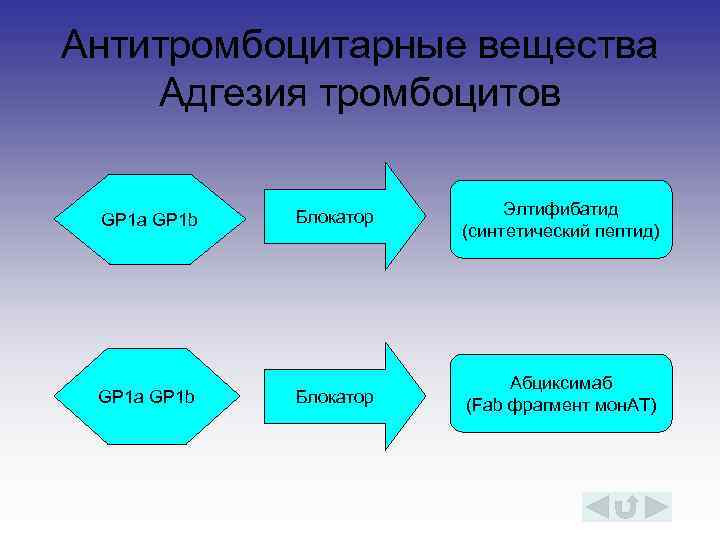 Антитромбоцитарные вещества
Адгезия тромбоцитов

GP1a GP1b

Блокатор

Элтифибатид
(синтетический пептид)

GP1a GP1b

Блокатор

Абциксимаб
(Fab фрагмент монАТ)